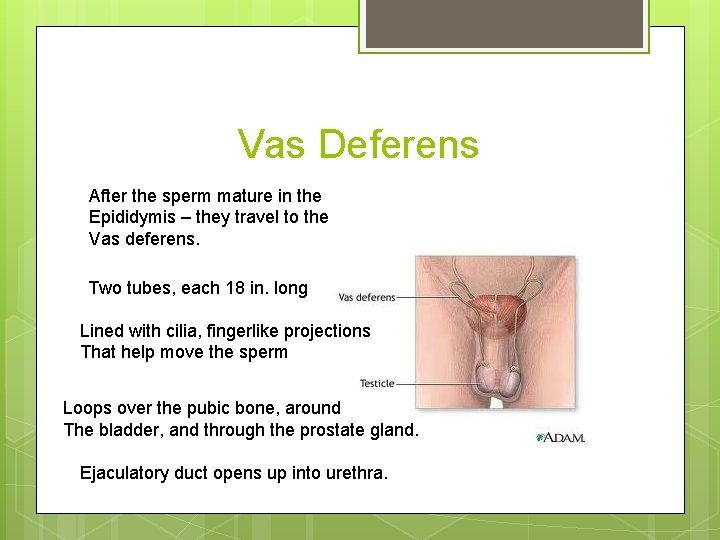 Vas Deferens

After the sperm mature in the Epididymis – they travel to the Vas deferens.

Two tubes, each 18 in. long

Lined with cilia, fingerlike projections That help move the sperm

Loops over the pubic bone, around The bladder, and through the prostate gland.

Ejaculatory duct opens up into urethra.

Vas deferens

Testicle

A.D.A.M.